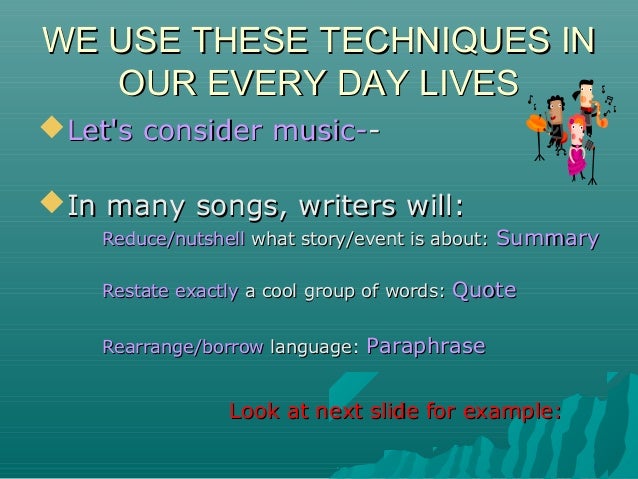 WE USE THESE TECHNIQUES IN OUR EVERY DAY LIVES

Let's consider music--

In many songs, writers will:

Reduce/nutshell what story/event is about: Summary

Restate exactly a cool group of words: Quote

Rearrange/borrow language: Paraphrase

Look at next slide for example: